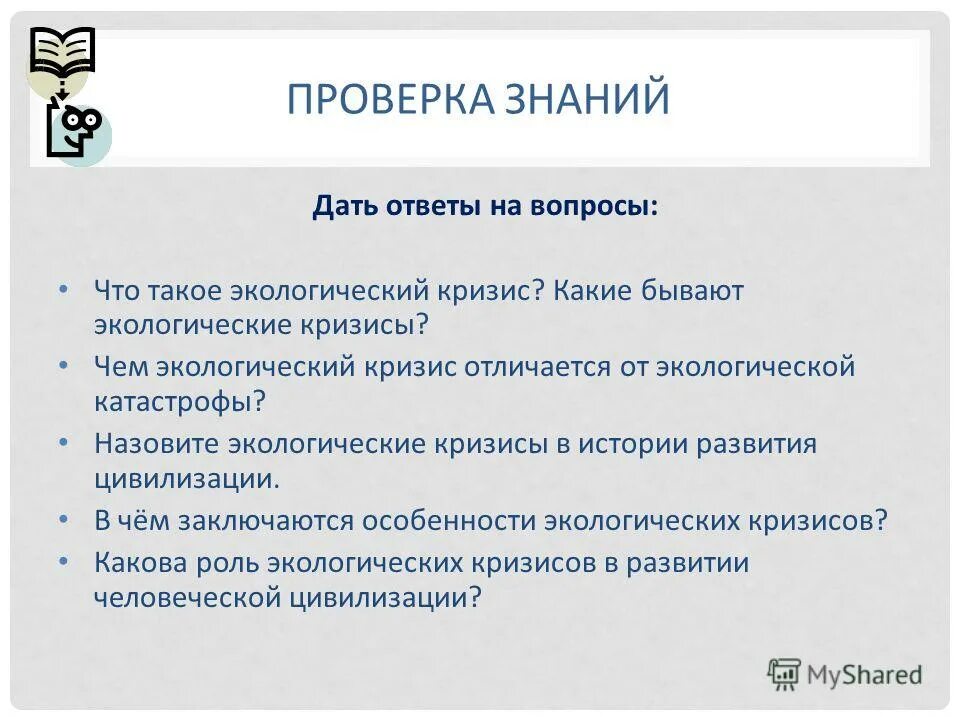 ПРОВЕРКА ЗНАНИЙ

Дать ответы на вопросы:

• Что такое экологический кризис? Какие бывают экологические кризисы?
• Чем экологический кризис отличается от экологической катастрофы?
• Назовите экологические кризисы в истории развития цивилизации.
• В чём заключаются особенности экологических кризисов?
• Какова роль экологических кризисов в развитии человеческой цивилизации?

MyShared